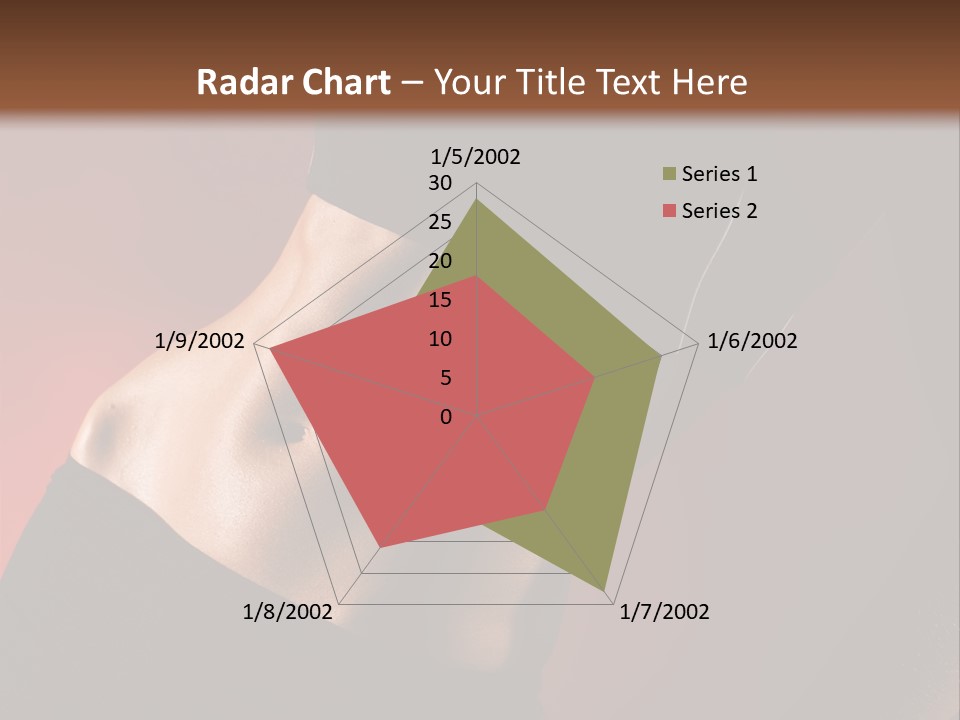 Radar Chart – Your Title Text Here

1/5/2002

30
25
20
15
10
5
0

1/6/2002

1/7/2002

1/8/2002

1/9/2002

Series 1
Series 2